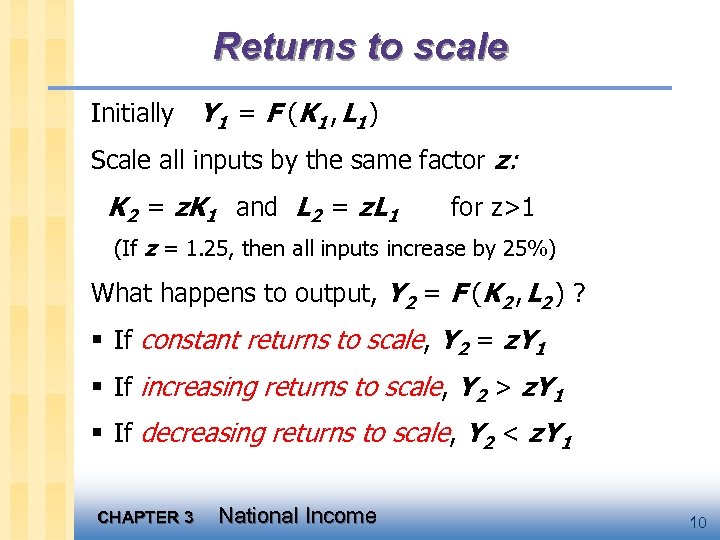 Returns to scale

Initially $Y_1 = F(K_1, L_1)$

Scale all inputs by the same factor $z$:

$K_2 = zK_1$ and $L_2 = zL_1$ for z>1

(If $z$ = 1.25, then all inputs increase by 25%)

What happens to output, $Y_2 = F(K_2, L_2)$ ?

▪ If constant returns to scale, $Y_2 = zY_1$

▪ If increasing returns to scale, $Y_2 > zY_1$

▪ If decreasing returns to scale, $Y_2 < zY_1$

CHAPTER 3 National Income

10